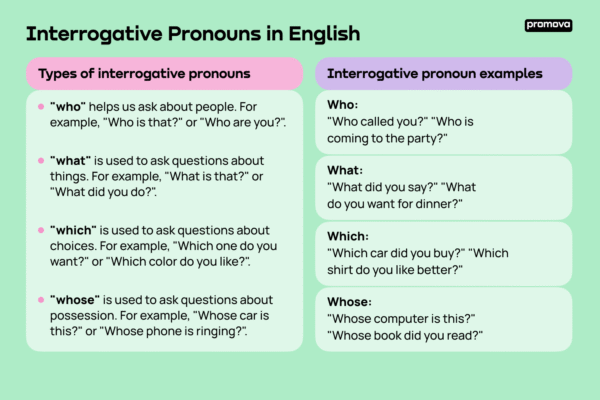 Interrogative Pronouns in English

promova

Types of interrogative pronouns

- "who" helps us ask about people. For example, "Who is that?" or "Who are you?".

- "what" is used to ask questions about things. For example, "What is that?" or "What did you do?".

- "which" is used to ask questions about choices. For example, "Which one do you want?" or "Which color do you like?".

- "whose" is used to ask questions about possession. For example, "Whose car is this?" or "Whose phone is ringing?".

Interrogative pronoun examples

Who:
"Who called you?" "Who is coming to the party?"

What:
"What did you say?" "What do you want for dinner?"

Which:
"Which car did you buy?" "Which shirt do you like better?"

Whose:
"Whose computer is this?" "Whose book did you read?"